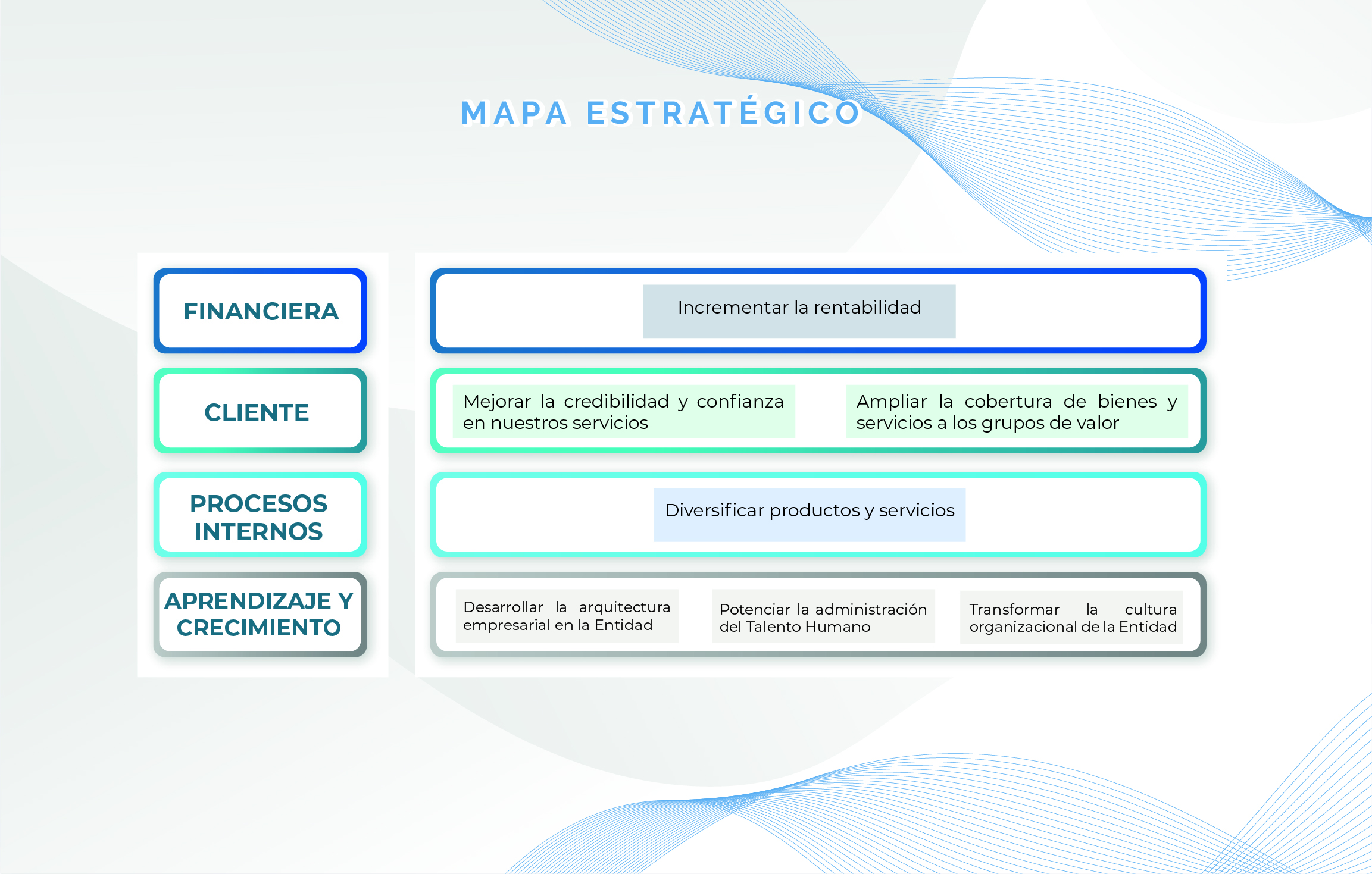 MAPA ESTRATÉGICO

FINANCIERA

Incrementar la rentabilidad

CLIENTE

Mejorar la credibilidad y confianza en nuestros servicios

Ampliar la cobertura de bienes y servicios a los grupos de valor

PROCESOS INTERNOS

Diversificar productos y servicios

APRENDIZAJE Y CRECIMIENTO

Desarrollar la arquitectura empresarial en la Entidad

Potenciar la administración del Talento Humano

Transformar la cultura organizacional de la Entidad